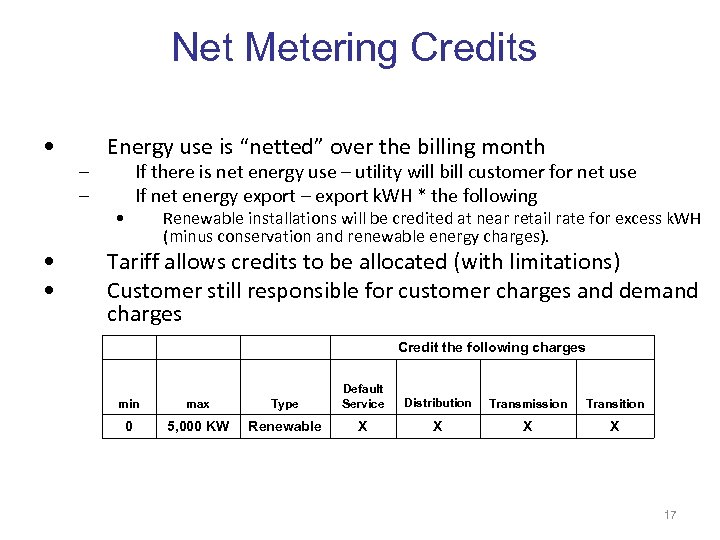 Net Metering Credits

• Energy use is “netted” over the billing month
– If there is net energy use – utility will bill customer for net use
– If net energy export – export kWH * the following
• Renewable installations will be credited at near retail rate for excess kWH (minus conservation and renewable energy charges).

• Tariff allows credits to be allocated (with limitations)

• Customer still responsible for customer charges and demand charges

| | | | Credit the following charges | | | |
|---|---|---|---|---|---|---|
| min | max | Type | Default Service | Distribution | Transmission | Transition |
| 0 | 5,000 KW | Renewable | X | X | X | X |

17